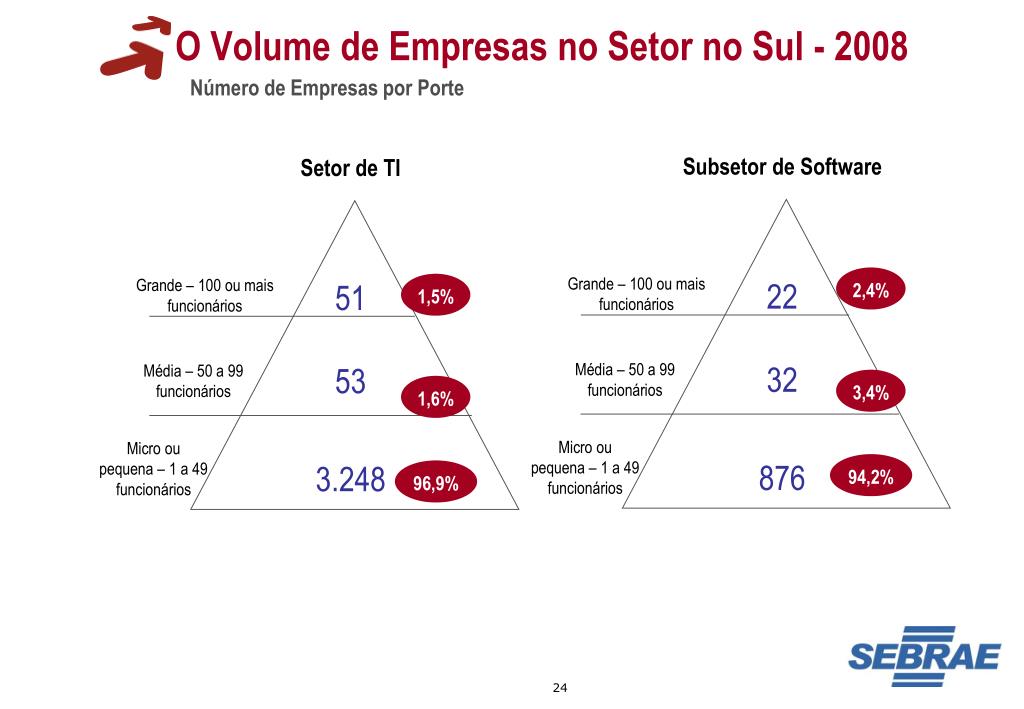 O Volume de Empresas no Setor no Sul - 2008

Número de Empresas por Porte

Setor de TI

Grande – 100 ou mais funcionários

51

1,5%

Média – 50 a 99 funcionários

53

1,6%

Micro ou pequena – 1 a 49 funcionários

3.248

96,9%

Subsetor de Software

Grande – 100 ou mais funcionários

22

2,4%

Média – 50 a 99 funcionários

32

3,4%

Micro ou pequena – 1 a 49 funcionários

876

94,2%

SEBRAE

24